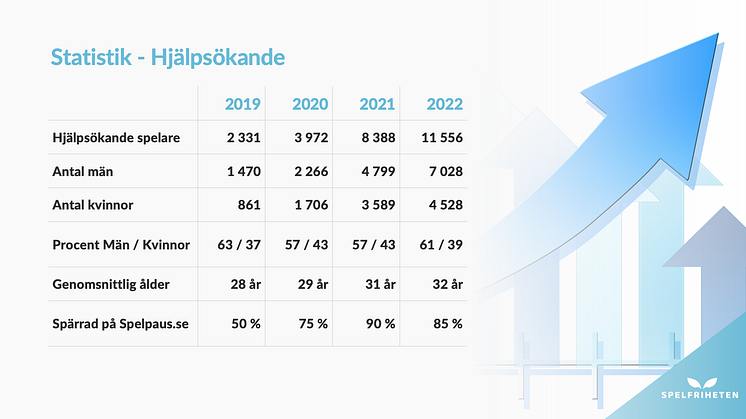 Statistik - Hjälpsökande

| | 2019 | 2020 | 2021 | 2022 |
|---|---|---|---|---|
| Hjälpsökande spelare | 2 331 | 3 972 | 8 388 | 11 556 |
| Antal män | 1 470 | 2 266 | 4 799 | 7 028 |
| Antal kvinnor | 861 | 1 706 | 3 589 | 4 528 |
| Procent Män / Kvinnor | 63 / 37 | 57 / 43 | 57 / 43 | 61 / 39 |
| Genomsnittlig ålder | 28 år | 29 år | 31 år | 32 år |
| Spärrad på Spelpaus.se | 50 % | 75 % | 90 % | 85 % |

SPELFRIHETEN